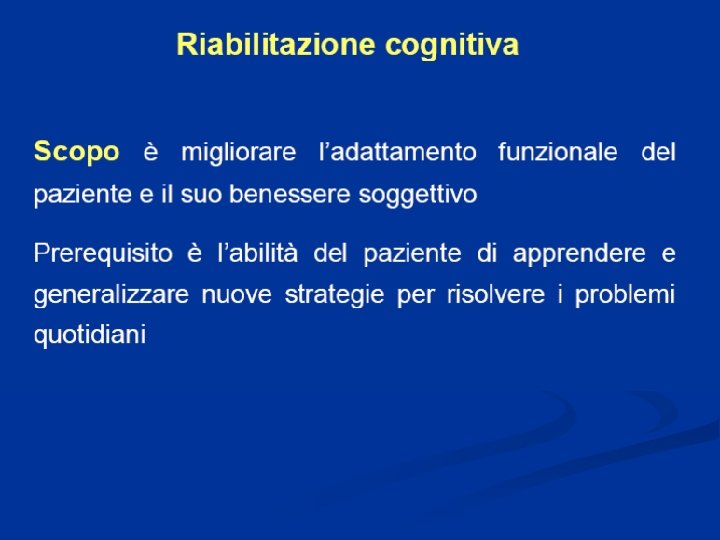 Riabilitazione cognitiva

Scopo è migliorare l'adattamento funzionale del paziente e il suo benessere soggettivo

Prerequisito è l'abilità del paziente di apprendere e generalizzare nuove strategie per risolvere i problemi quotidiani